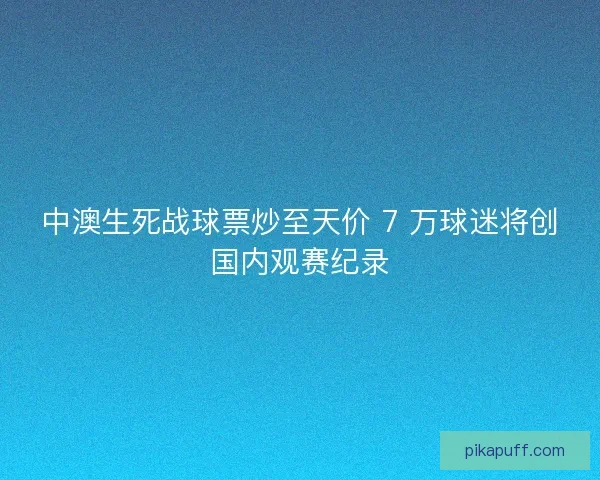 中澳生死战球票炒至天价 7 万球迷将创国内观赛纪录

pikapuff.com